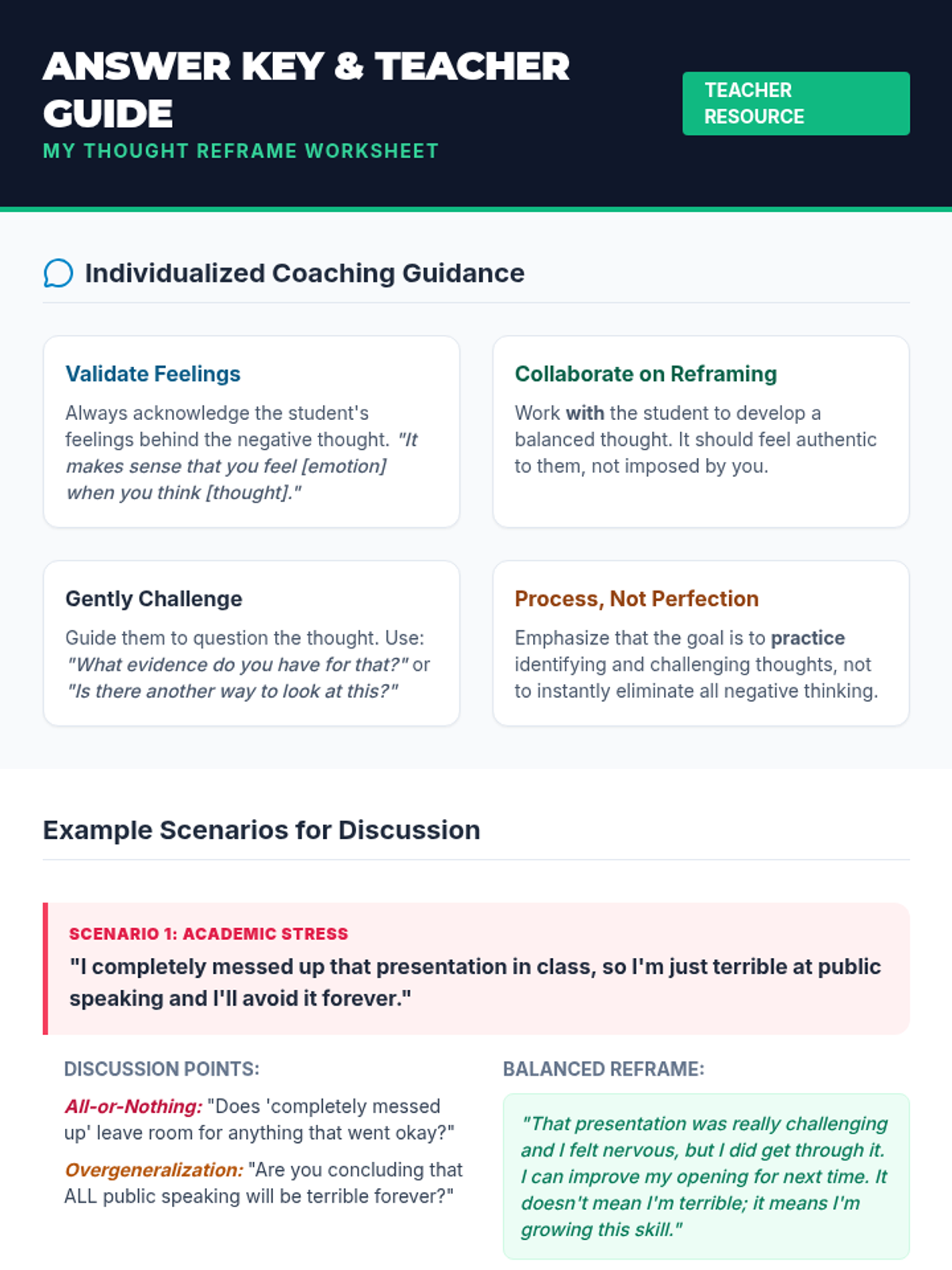 ANSWER KEY & TEACHER GUIDE

MY THOUGHT REFRAME WORKSHEET

TEACHER RESOURCE

Individualized Coaching Guidance

Validate Feelings

Always acknowledge the student's feelings behind the negative thought. "It makes sense that you feel [emotion] when you think [thought]."

Collaborate on Reframing

Work with the student to develop a balanced thought. It should feel authentic to them, not imposed by you.

Gently Challenge

Guide them to question the thought. Use: "What evidence do you have for that?" or "Is there another way to look at this?"

Process, Not Perfection

Emphasize that the goal is to practice identifying and challenging thoughts, not to instantly eliminate all negative thinking.

Example Scenarios for Discussion

SCENARIO 1: ACADEMIC STRESS

"I completely messed up that presentation in class, so I'm just terrible at public speaking and I'll avoid it forever."

DISCUSSION POINTS:

All-or-Nothing: "Does 'completely messed up' leave room for anything that went okay?"

Overgeneralization: "Are you concluding that ALL public speaking will be terrible forever?"

BALANCED REFRAME:

"That presentation was really challenging and I felt nervous, but I did get through it. I can improve my opening for next time. It doesn't mean I'm terrible; it means I'm growing this skill."